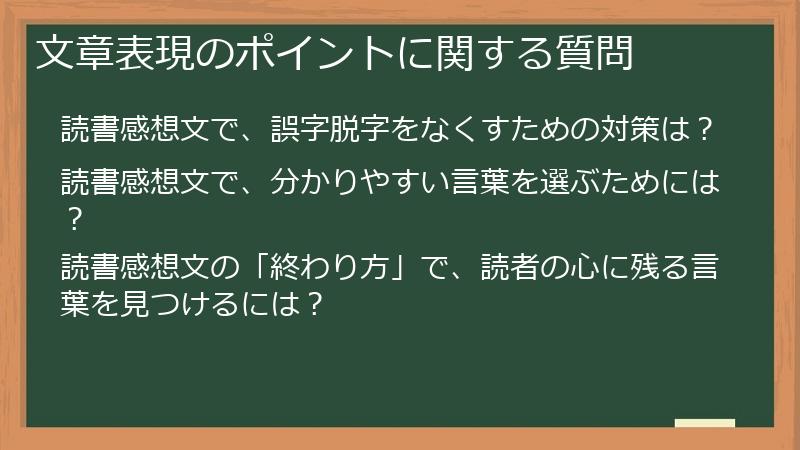 文章表現のポイントに関する質問

読書感想文で、誤字脱字をなくすための対策は？

読書感想文で、分かりやすい言葉を選ぶためには？

読書感想文の「終わり方」で、読者の心に残る言葉を見つけるには？